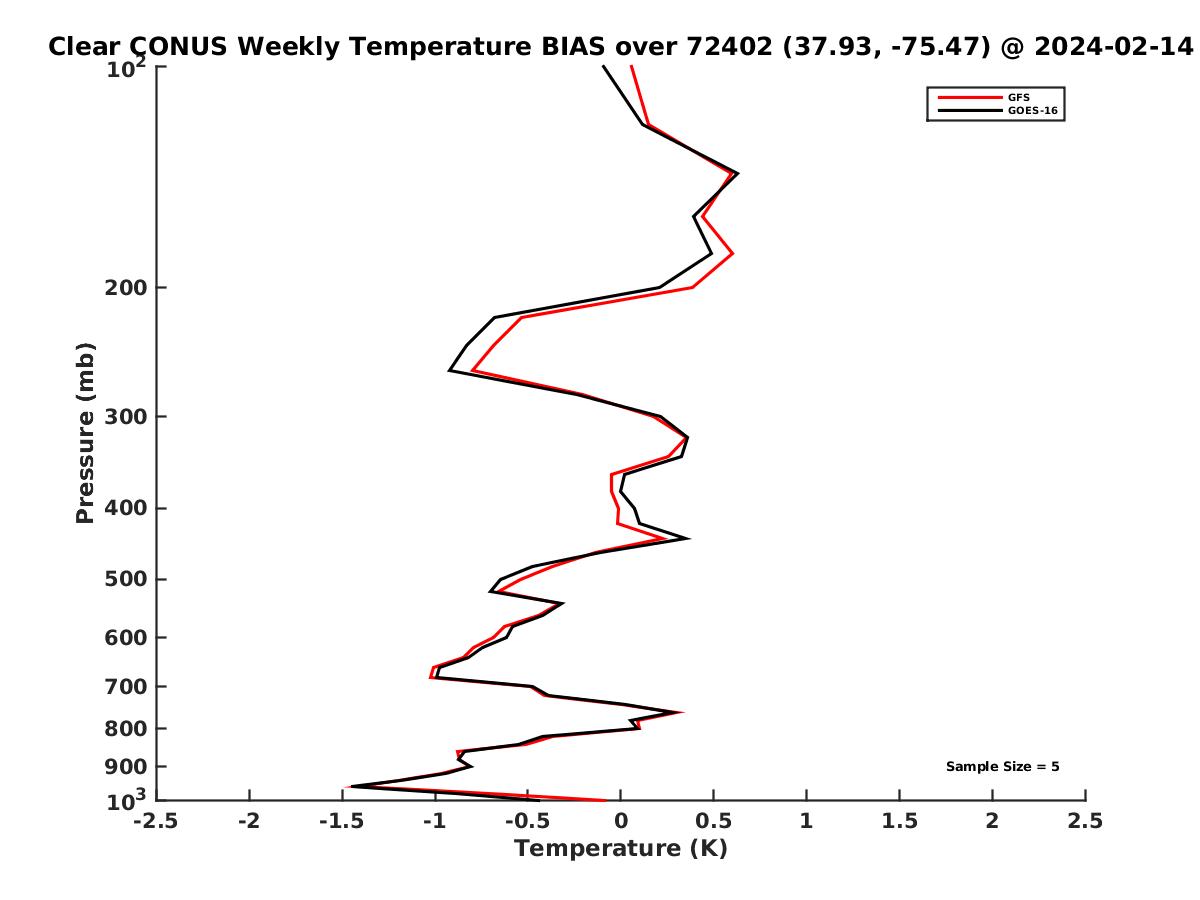 Clear CONUS Weekly Temperature BIAS over 72402 (37.93, -75.47) @ 2024-02-14

GFS
GOES-16

Pressure (mb)

$10^2$
200
300
400
500
600
700
800
900
$10^3$

Sample Size = 5

-2.5
-2
-1.5
-1
-0.5
0
0.5
1
1.5
2
2.5
Temperature (K)